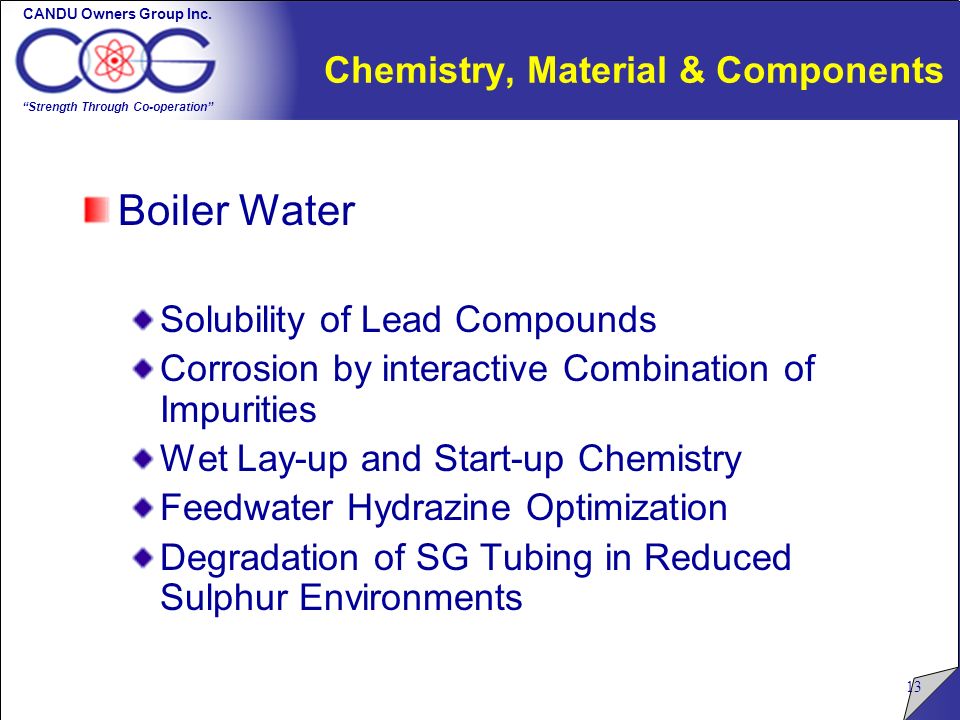 CANDU Owners Group Inc.

COG

"Strength Through Co-operation"

Chemistry, Material & Components

Boiler Water

Solubility of Lead Compounds
Corrosion by interactive Combination of Impurities
Wet Lay-up and Start-up Chemistry
Feedwater Hydrazine Optimization
Degradation of SG Tubing in Reduced Sulphur Environments

13